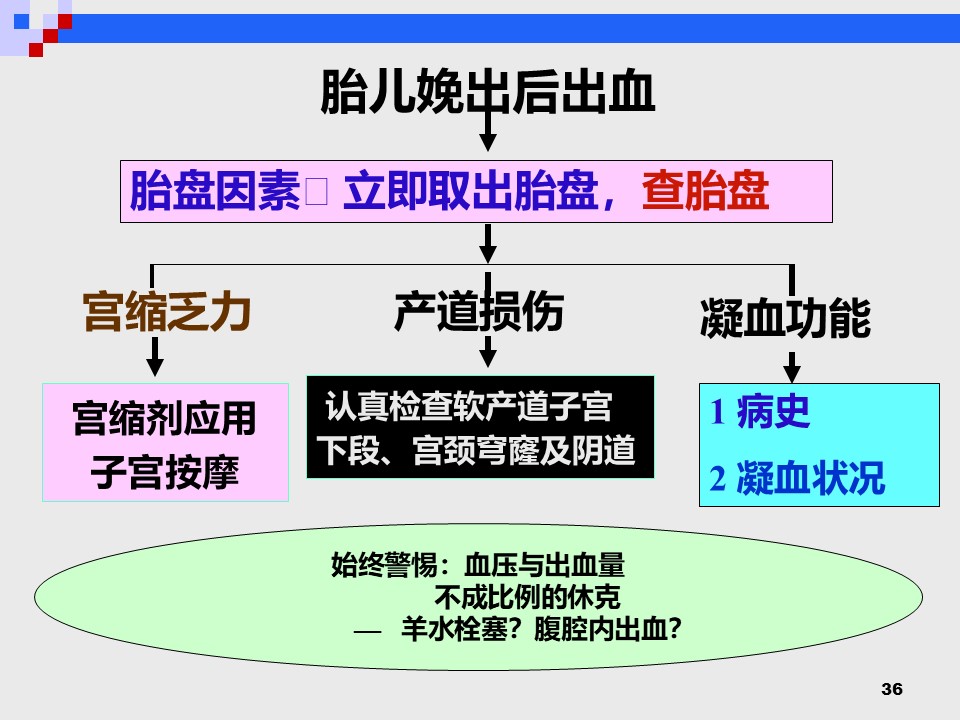 胎儿娩出后出血

胎盘因素□ 立即取出胎盘，查胎盘

宫缩乏力

产道损伤

凝血功能

宫缩剂应用
子宫按摩

认真检查软产道子宫下段、宫颈穹窿及阴道

1 病史
2 凝血状况

始终警惕：血压与出血量
不成比例的休克
— 羊水栓塞？腹腔内出血？

36